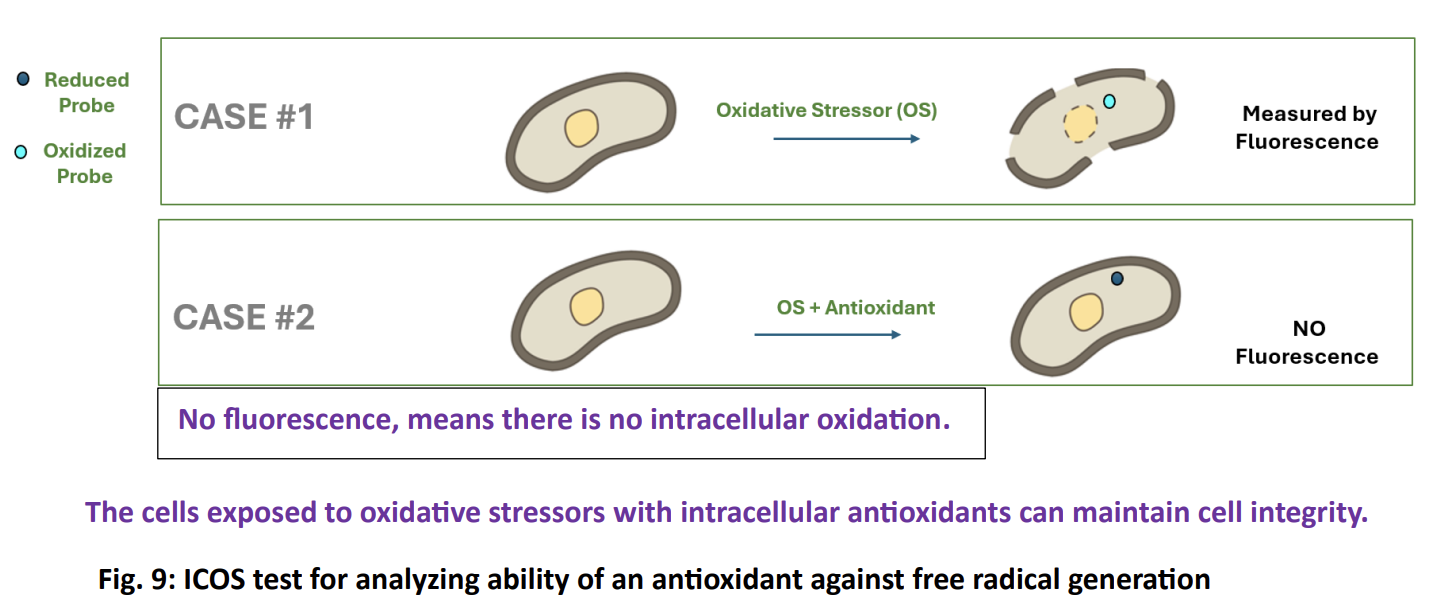 Reduced Probe

Oxidized Probe

CASE #1

Oxidative Stressor (OS)

Measured by Fluorescence

CASE #2

OS + Antioxidant

NO Fluorescence

No fluorescence, means there is no intracellular oxidation.

The cells exposed to oxidative stressors with intracellular antioxidants can maintain cell integrity.

Fig. 9: ICOS test for analyzing ability of an antioxidant against free radical generation